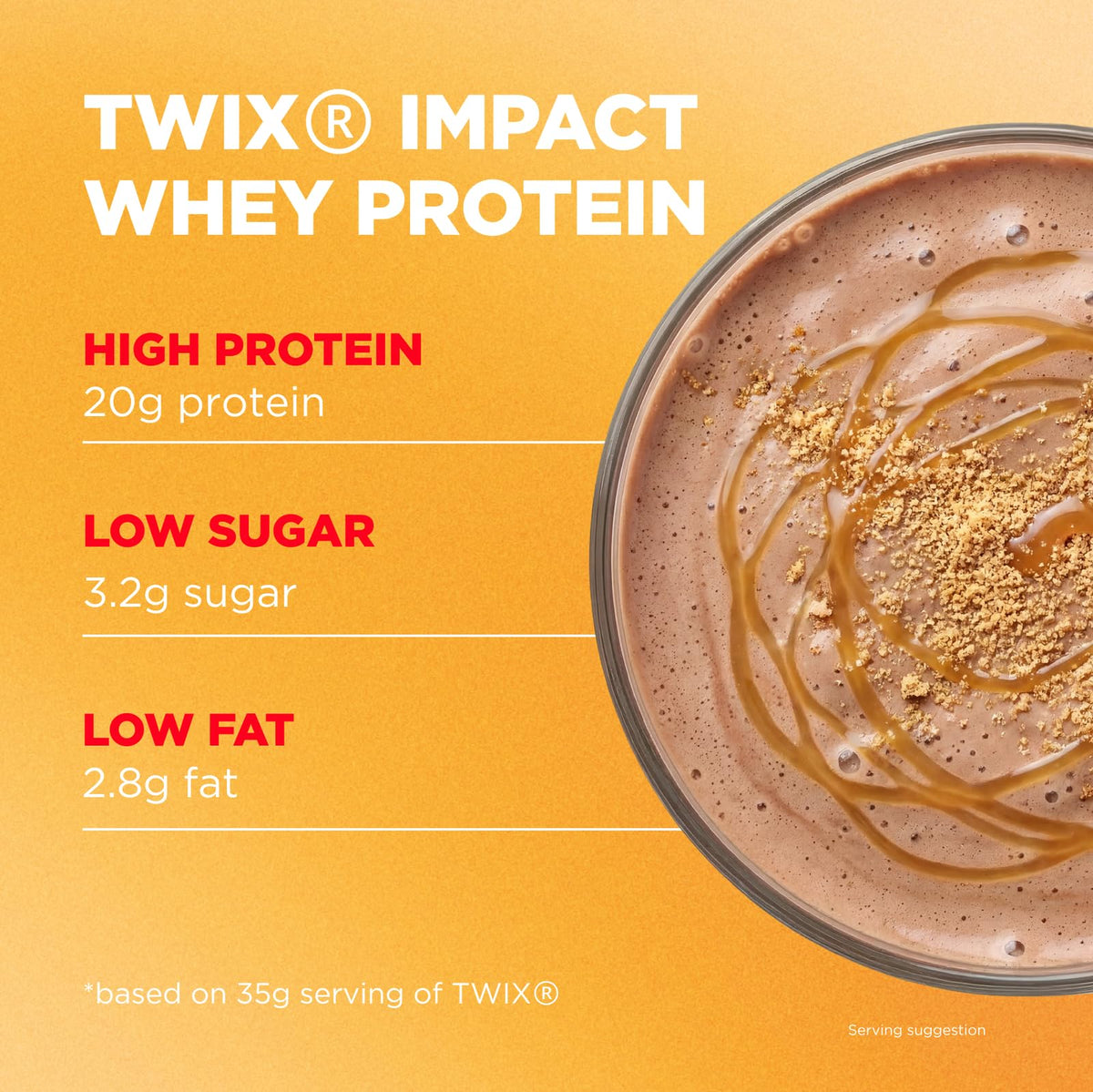 TWIX® IMPACT WHEY PROTEIN

HIGH PROTEIN
20g protein

LOW SUGAR
3.2g sugar

LOW FAT
2.8g fat

*based on 35g serving of TWIX®

Serving suggestion